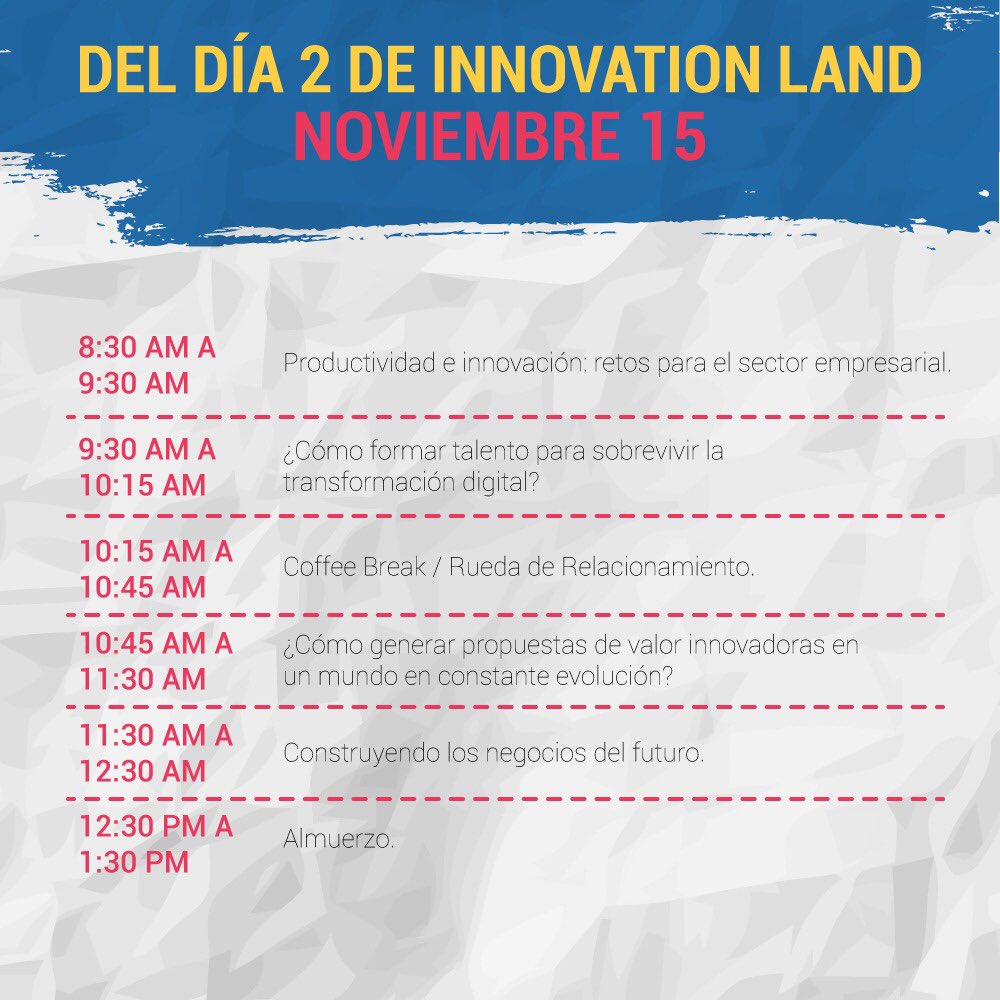 DEL DÍA 2 DE INNOVATION LAND
NOVIEMBRE 15

| | |
|---|---|
| 8:30 AM A 9:30 AM | Productividad e innovación: retos para el sector empresarial. |
| 9:30 AM A 10:15 AM | ¿Cómo formar talento para sobrevivir la transformación digital? |
| 10:15 AM A 10:45 AM | Coffee Break / Rueda de Relacionamiento. |
| 10:45 AM A 11:30 AM | ¿Cómo generar propuestas de valor innovadoras en un mundo en constante evolución? |
| 11:30 AM A 12:30 AM | Construyendo los negocios del futuro. |
| 12:30 PM A 1:30 PM | Almuerzo. |